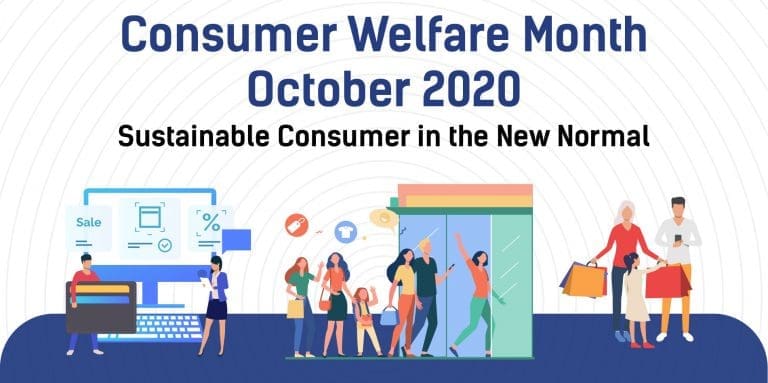 Consumer Welfare Month
October 2020
Sustainable Consumer in the New Normal

Sale

%